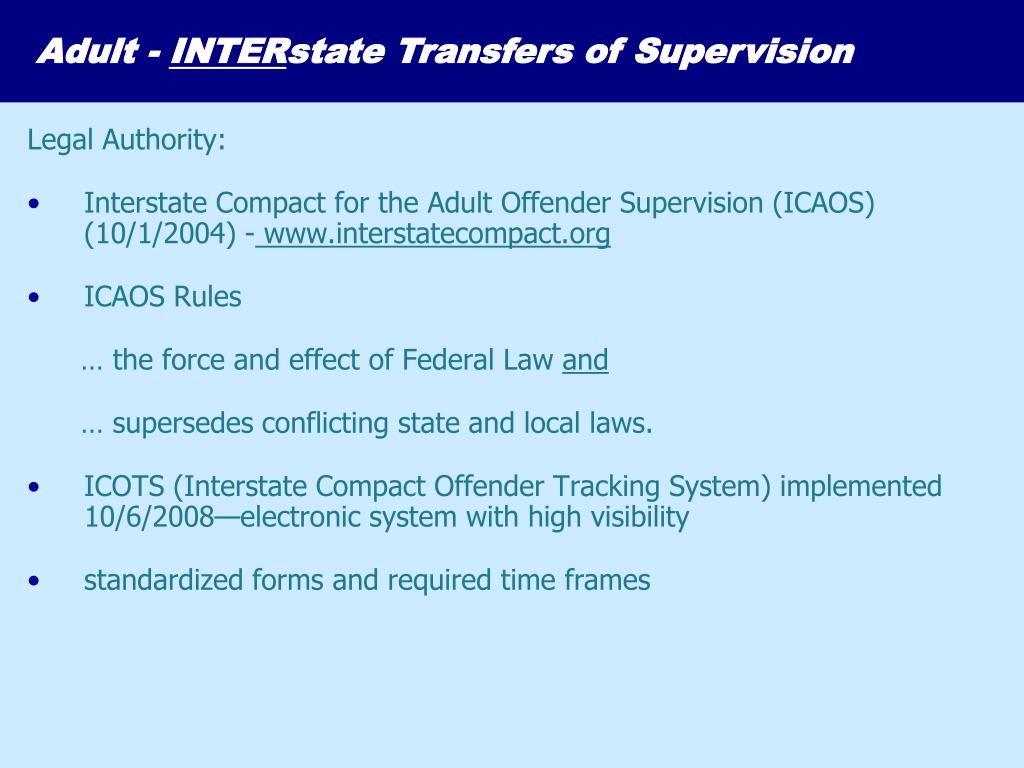 Adult - INTERstate Transfers of Supervision

Legal Authority:

• Interstate Compact for the Adult Offender Supervision (ICAOS) (10/1/2004) - www.interstatecompact.org

• ICAOS Rules

… the force and effect of Federal Law and

… supersedes conflicting state and local laws.

• ICOTS (Interstate Compact Offender Tracking System) implemented 10/6/2008—electronic system with high visibility

• standardized forms and required time frames